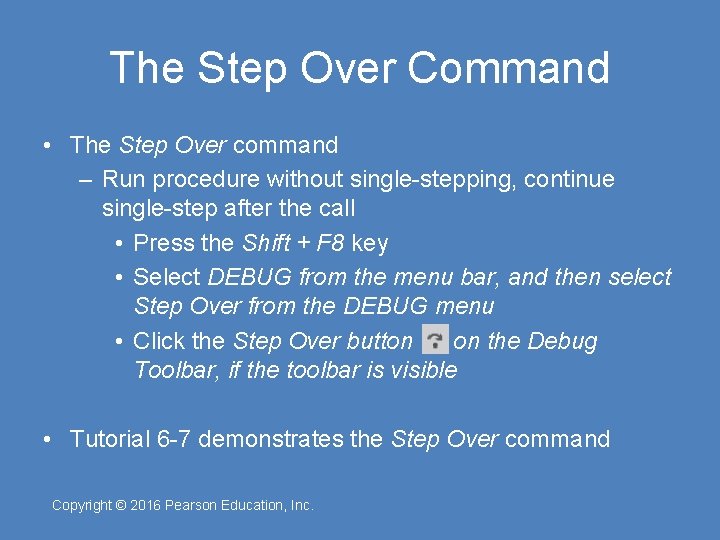 The Step Over Command

• The Step Over command
– Run procedure without single-stepping, continue single-step after the call
• Press the Shift + F8 key
• Select DEBUG from the menu bar, and then select Step Over from the DEBUG menu
• Click the Step Over button on the Debug Toolbar, if the toolbar is visible

• Tutorial 6-7 demonstrates the Step Over command

Copyright © 2016 Pearson Education, Inc.